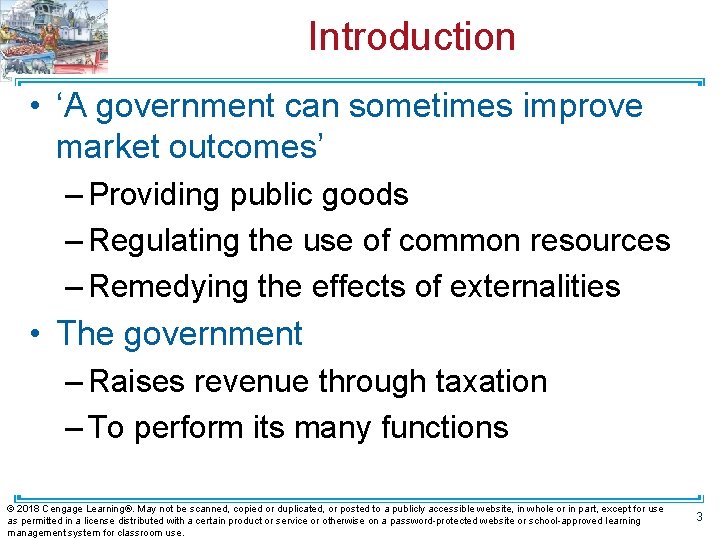 Introduction

• ‘A government can sometimes improve market outcomes’
– Providing public goods
– Regulating the use of common resources
– Remedying the effects of externalities

• The government
– Raises revenue through taxation
– To perform its many functions

© 2018 Cengage Learning®. May not be scanned, copied or duplicated, or posted to a publicly accessible website, in whole or in part, except for use as permitted in a license distributed with a certain product or service or otherwise on a password-protected website or school-approved learning management system for classroom use.

3